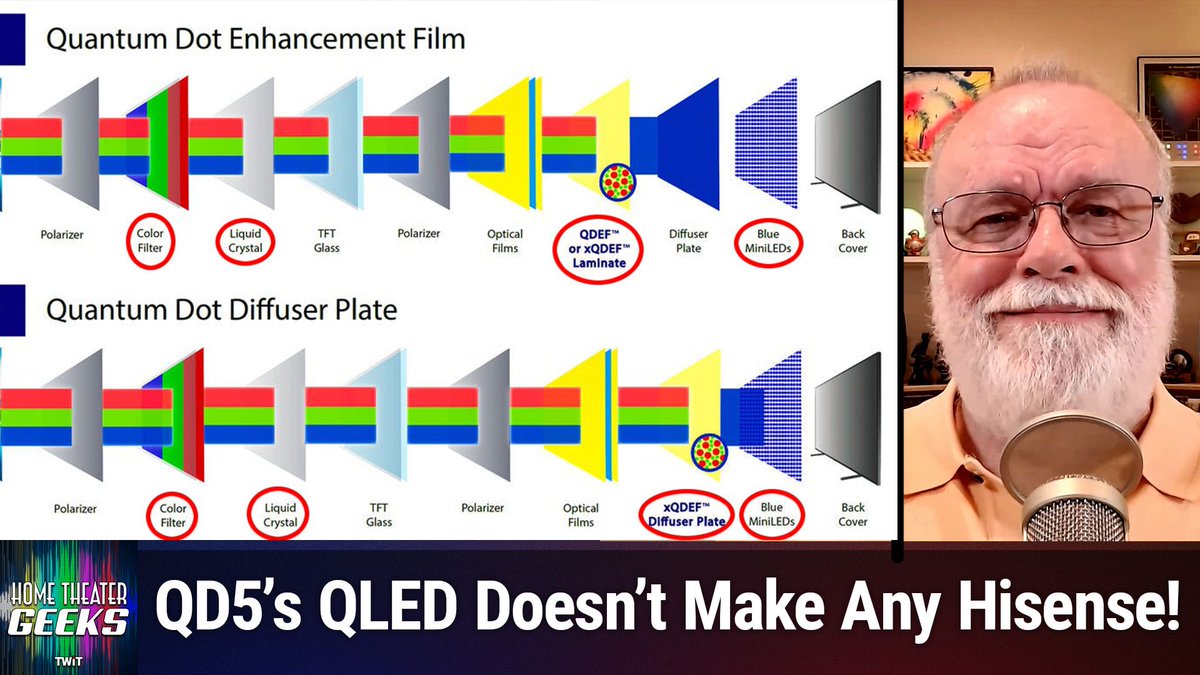 Quantum Dot Enhancement Film

Polarizer
Color Filter
Liquid Crystal
TFT Glass
Polarizer
Optical Films
QDEF™ or xQDEF™ Laminate
Diffuser Plate
Blue MiniLEDs
Back Cover

Quantum Dot Diffuser Plate

Polarizer
Color Filter
Liquid Crystal
TFT Glass
Polarizer
Optical Films
xQDEF™ Diffuser Plate
Blue MiniLEDs
Back Cover

HOME THEATER GEEKS
TWiT

QD5's QLED Doesn't Make Any Hisense!